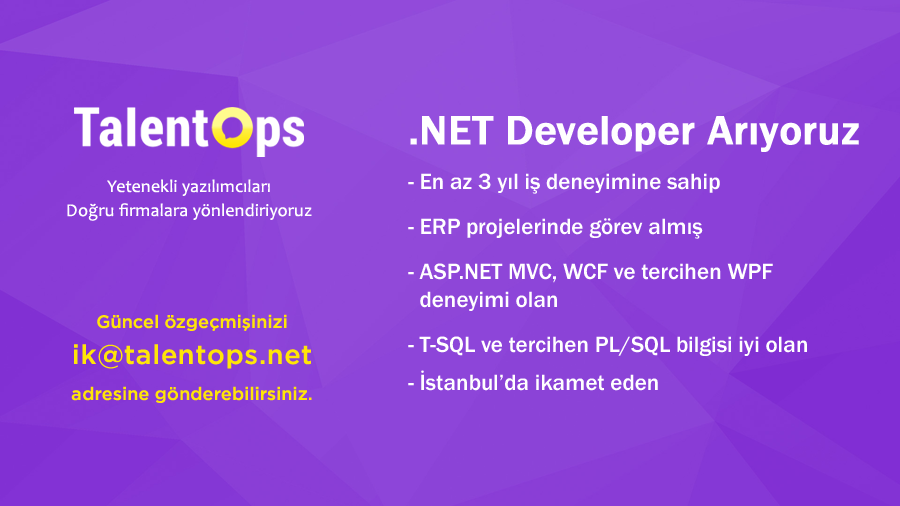 TalentOps

Yetenekli yazılımcıları
Doğru firmalara yönlendiriyoruz

Güncel özgeçmişinizi
ik@talentops.net
adresine gönderebilirsiniz.

.NET Developer Arıyoruz

- En az 3 yıl iş deneyimine sahip
- ERP projelerinde görev almış
- ASP.NET MVC, WCF ve tercihen WPF deneyimi olan
- T-SQL ve tercihen PL/SQL bilgisi iyi olan
- İstanbul'da ikamet eden